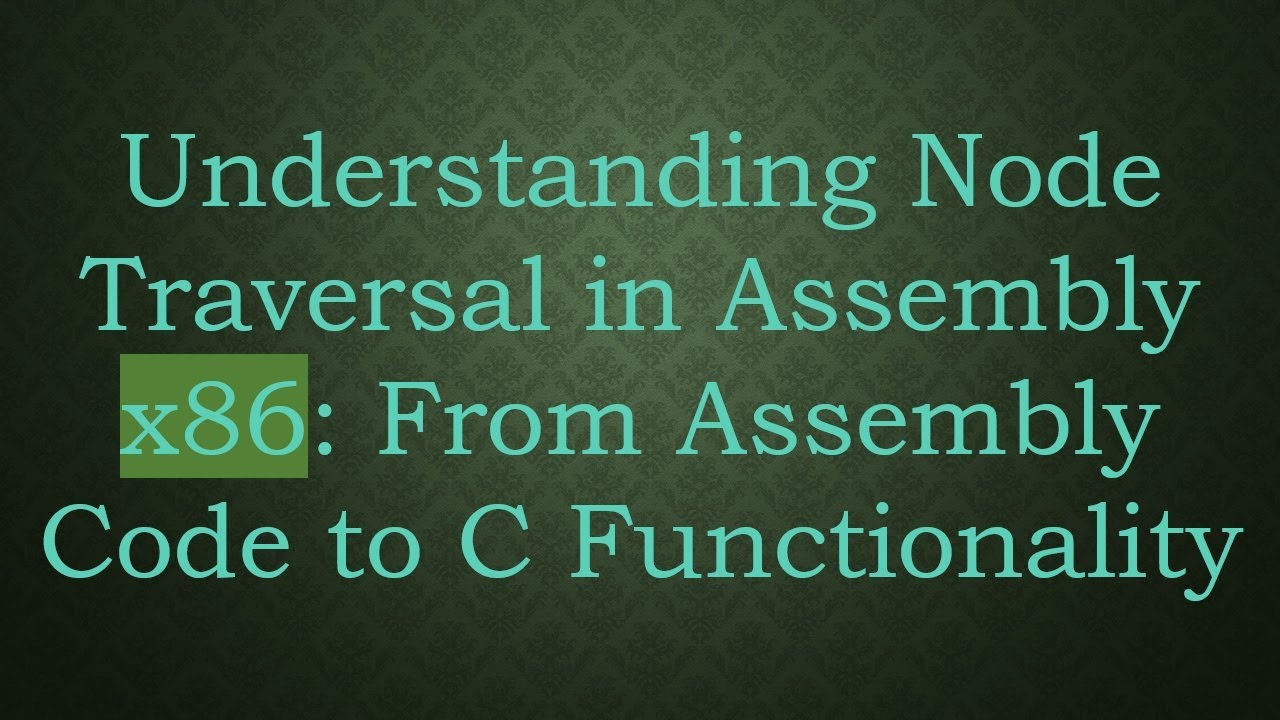 Understanding Node Traversal in Assembly x86: From Assembly Code to C Functionality